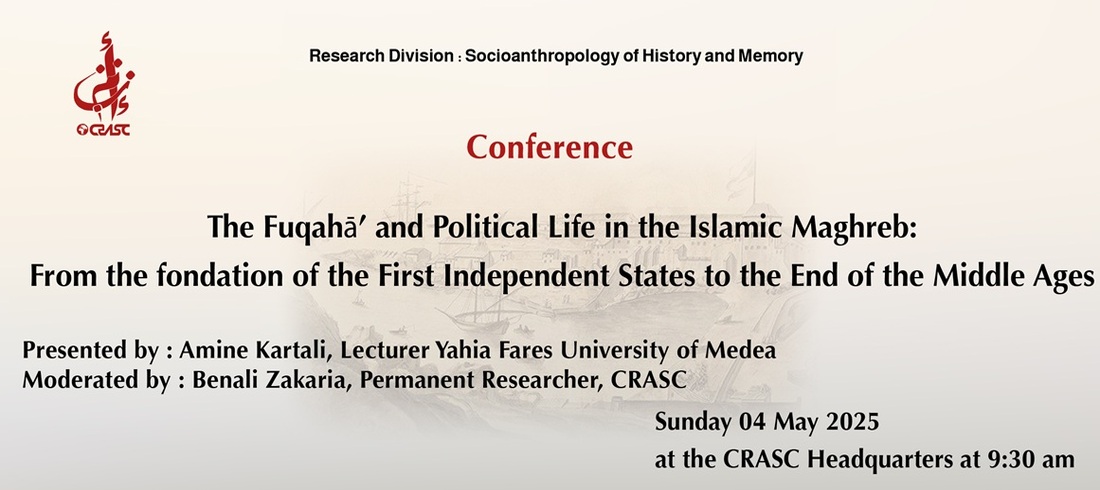 CRASC

Research Division : Socioanthropology of History and Memory

Conference

The Fuqahā' and Political Life in the Islamic Maghreb: From the fondation of the First Independent States to the End of the Middle Ages

Presented by : Amine Kartali, Lecturer Yahia Fares University of Medea
Moderated by : Benali Zakaria, Permanent Researcher, CRASC

Sunday 04 May 2025
at the CRASC Headquarters at 9:30 am